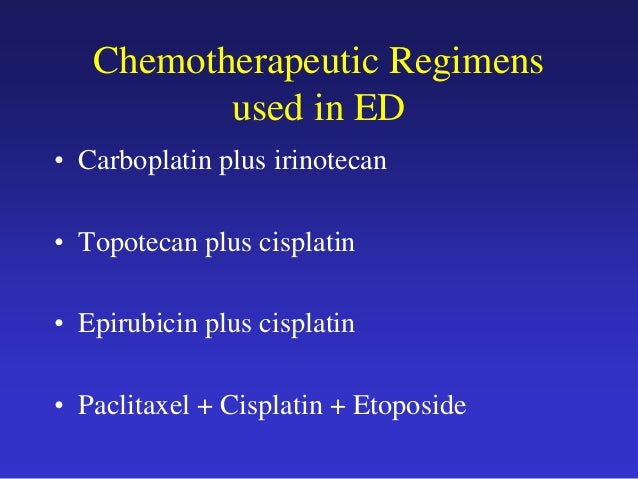 Chemotherapeutic Regimens used in ED

• Carboplatin plus irinotecan

• Topotecan plus cisplatin

• Epirubicin plus cisplatin

• Paclitaxel + Cisplatin + Etoposide